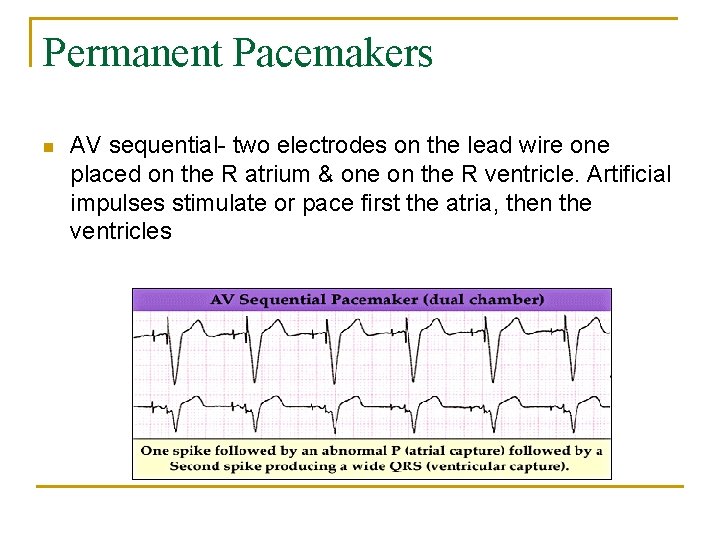 Permanent Pacemakers

AV sequential- two electrodes on the lead wire one placed on the R atrium & one on the R ventricle. Artificial impulses stimulate or pace first the atria, then the ventricles

AV Sequential Pacemaker (dual chamber)

One spike followed by an abnormal P (atrial capture) followed by a Second spike producing a wide QRS (ventricular capture).